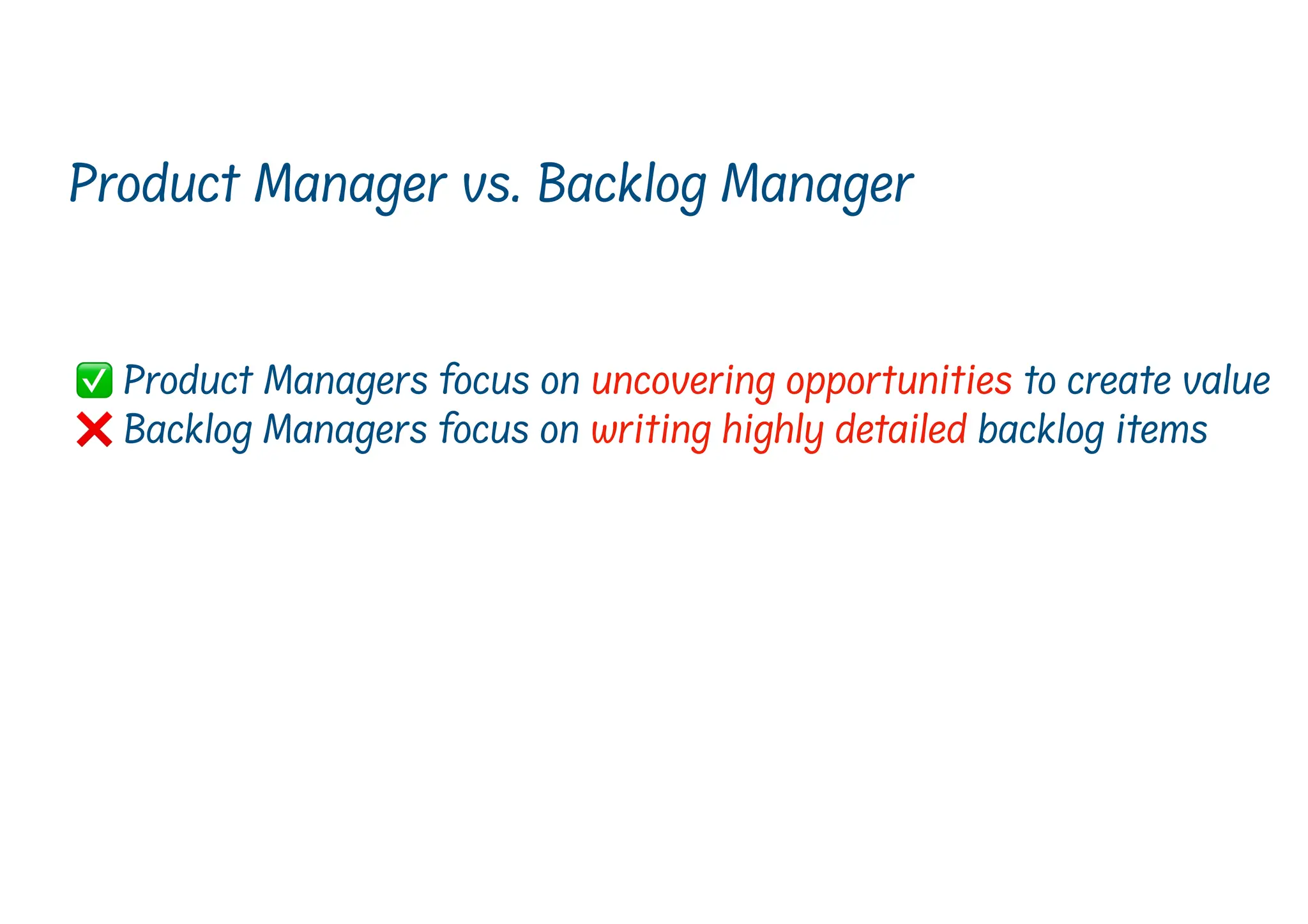 Product Manager vs. Backlog Manager

✅ Product Managers focus on uncovering opportunities to create value
❌ Backlog Managers focus on writing highly detailed backlog items